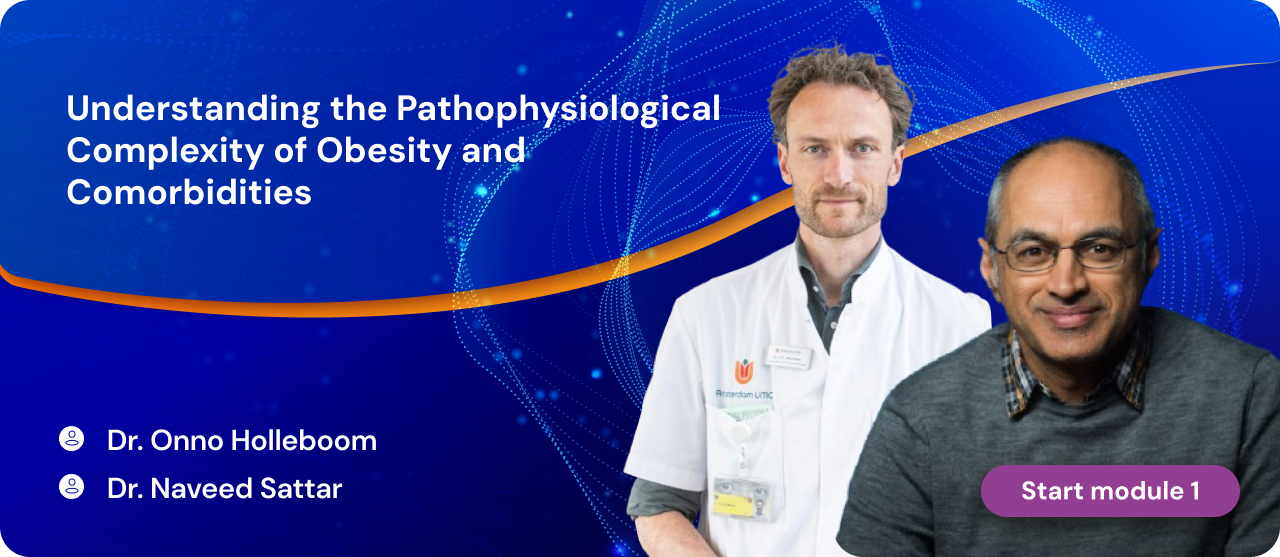 Understanding the Pathophysiological Complexity of Obesity and Comorbidities

Amsterdam UMC

Dr. Onno Holleboom

Dr. Naveed Sattar

Start module 1